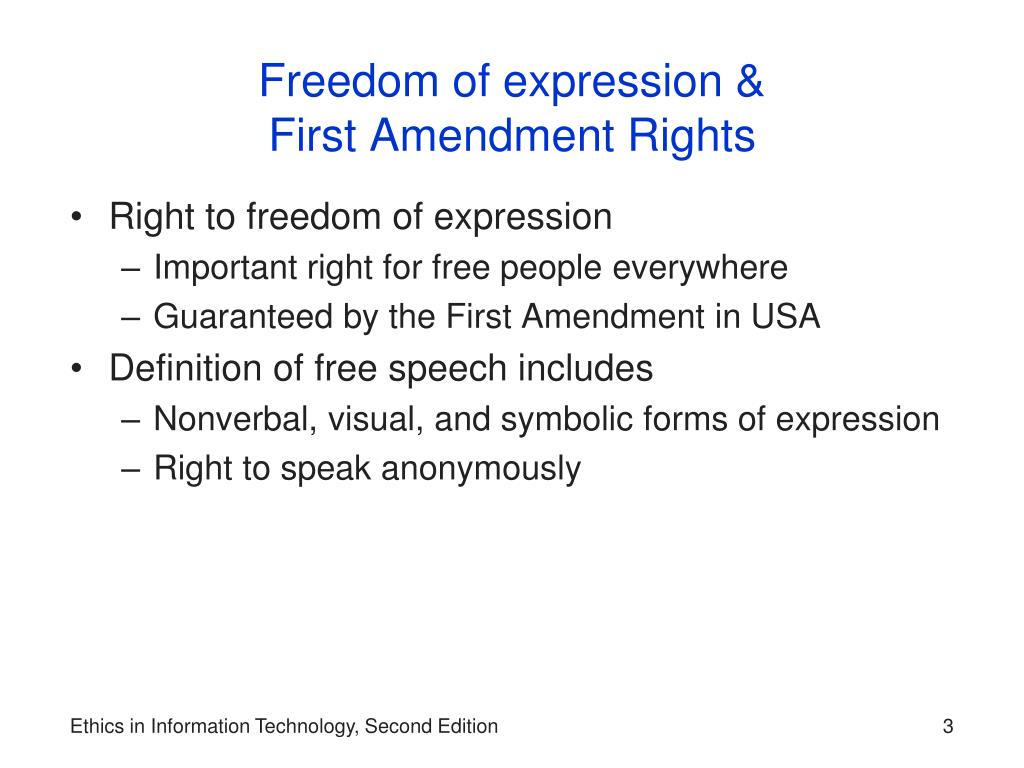 Freedom of expression &
First Amendment Rights

• Right to freedom of expression
  – Important right for free people everywhere
  – Guaranteed by the First Amendment in USA
• Definition of free speech includes
  – Nonverbal, visual, and symbolic forms of expression
  – Right to speak anonymously

Ethics in Information Technology, Second Edition

3